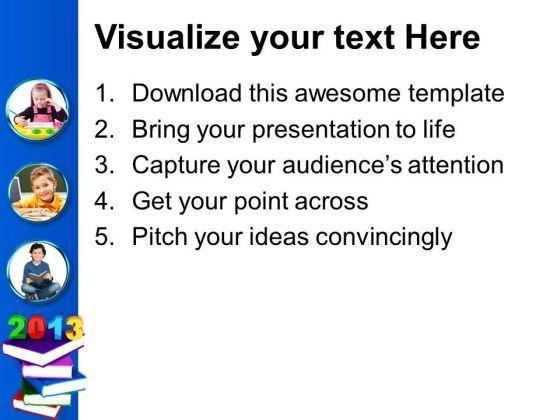 Visualize your text Here

1. Download this awesome template
2. Bring your presentation to life
3. Capture your audience's attention
4. Get your point across
5. Pitch your ideas convincingly

2013